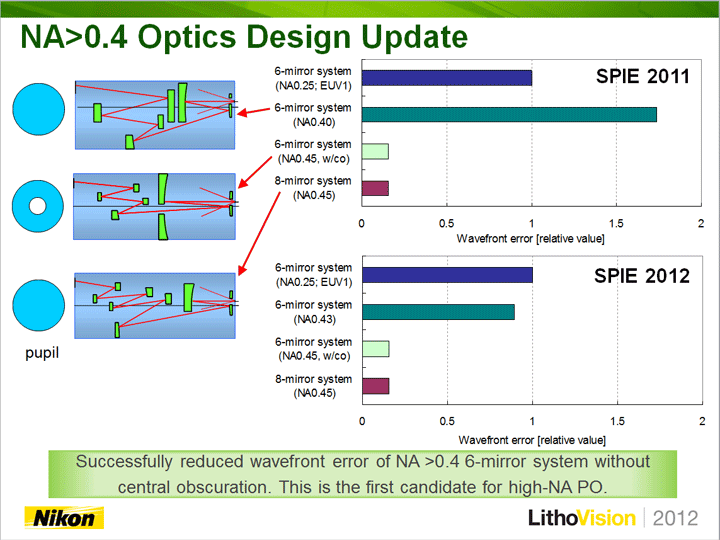 NA>0.4 Optics Design Update

pupil

SPIE 2011

6-mirror system (NA0.25; EUV1)
6-mirror system (NA0.40)
6-mirror system (NA0.45, w/co)
8-mirror system (NA0.45)

0 0.5 1 1.5 2
Wavefront error [relative value]

SPIE 2012

6-mirror system (NA0.25; EUV1)
6-mirror system (NA0.43)
6-mirror system (NA0.45, w/co)
8-mirror system (NA0.45)

0 0.5 1 1.5 2
Wavefront error [relative value]

Successfully reduced wavefront error of NA >0.4 6-mirror system without central obscuration. This is the first candidate for high-NA PO.

Nikon

LithoVision | 2012